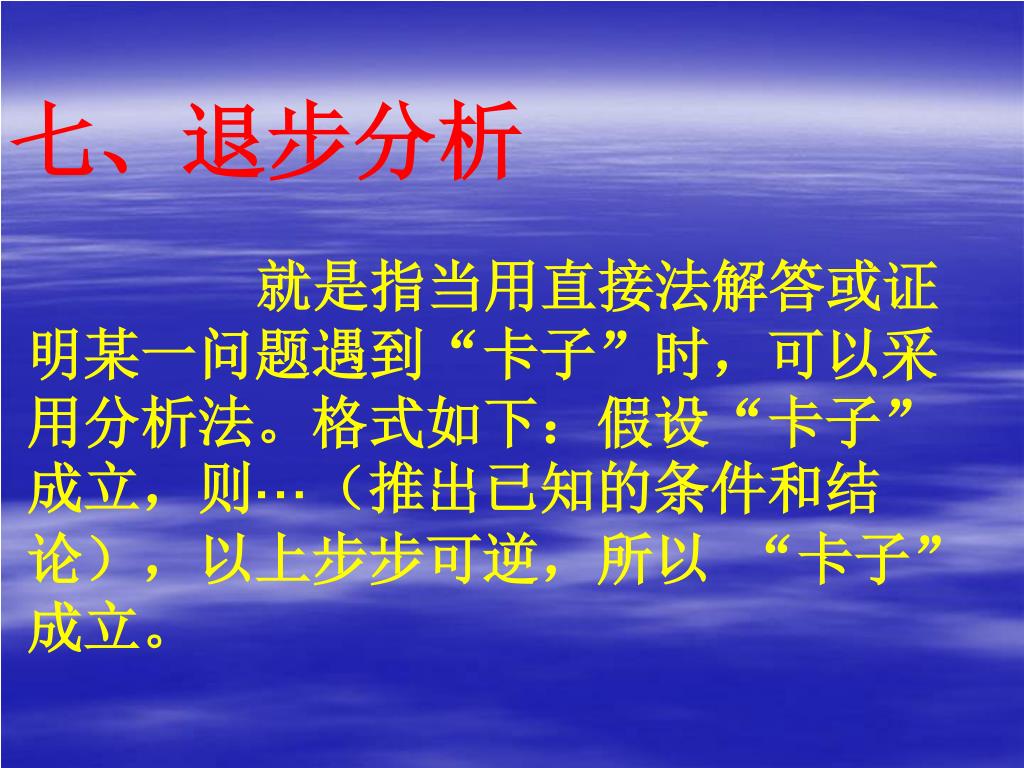 七、退步分析

就是指当用直接法解答或证明某一问题遇到“卡子”时，可以采用分析法。格式如下：假设“卡子”成立，则…（推出已知的条件和结论），以上步步可逆，所以 “卡子”成立。